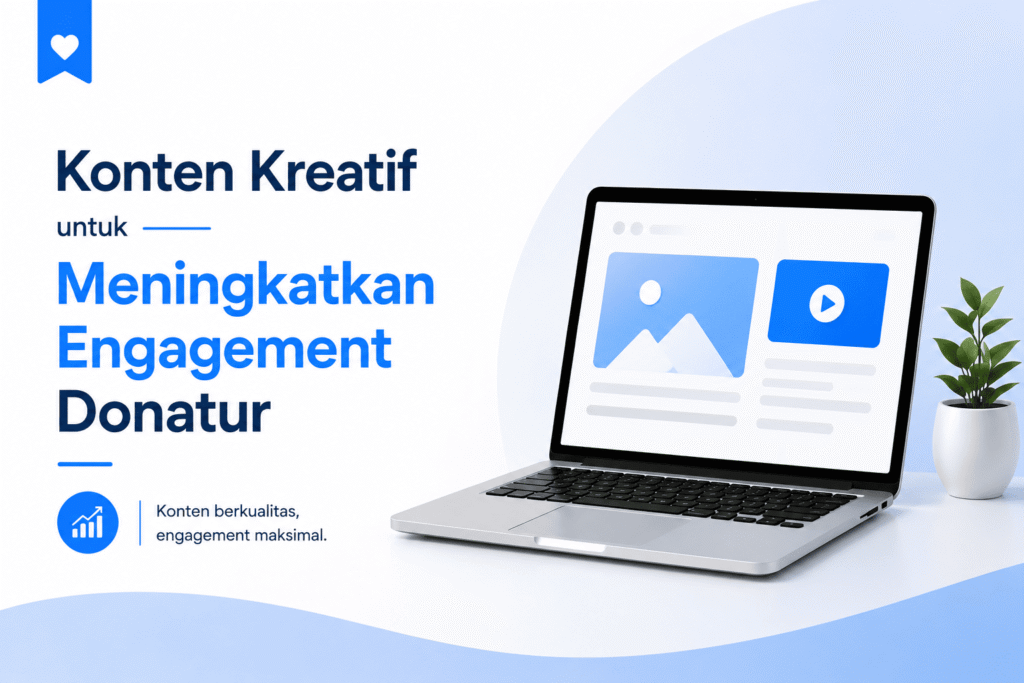 Konten Kreatif

untuk

Meningkatkan Engagement Donatur

Konten berkualitas, engagement maksimal.